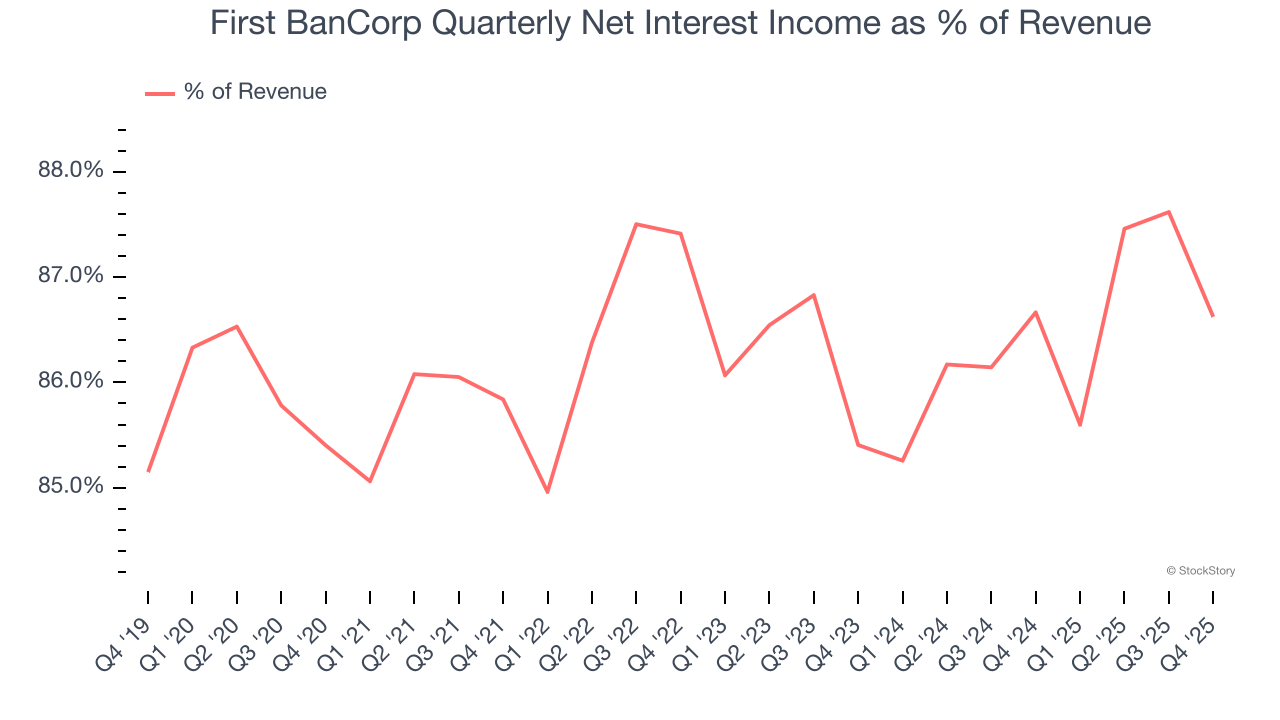 First BanCorp Quarterly Net Interest Income as % of Revenue

% of Revenue

88.0%
87.0%
86.0%
85.0%

© StockStory

Q4 '19
Q1 '20
Q2 '20
Q3 '20
Q4 '20
Q1 '21
Q2 '21
Q3 '21
Q4 '21
Q1 '22
Q2 '22
Q3 '22
Q4 '22
Q1 '23
Q2 '23
Q3 '23
Q4 '23
Q1 '24
Q2 '24
Q3 '24
Q4 '24
Q1 '25
Q2 '25
Q3 '25
Q4 '25